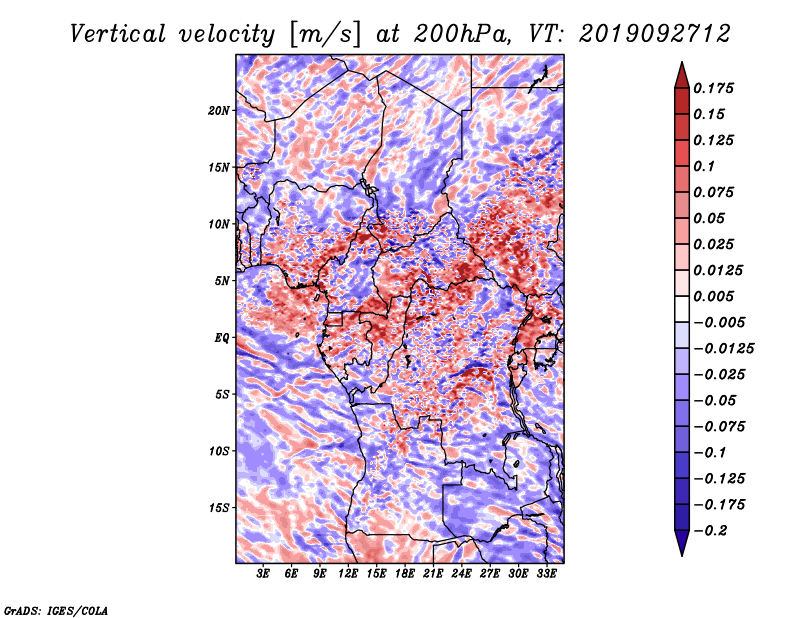 Vertical velocity [m/s] at 200hPa, VT: 2019092712

20N
15N
10N
5N
EQ
5S
10S
15S

3E 6E 9E 12E 15E 18E 21E 24E 27E 30E 33E

0.175
0.15
0.125
0.1
0.075
0.05
0.025
0.0125
0.005
−0.005
−0.0125
−0.025
−0.05
−0.075
−0.1
−0.125
−0.175
−0.2

GrADS: IGES/COLA